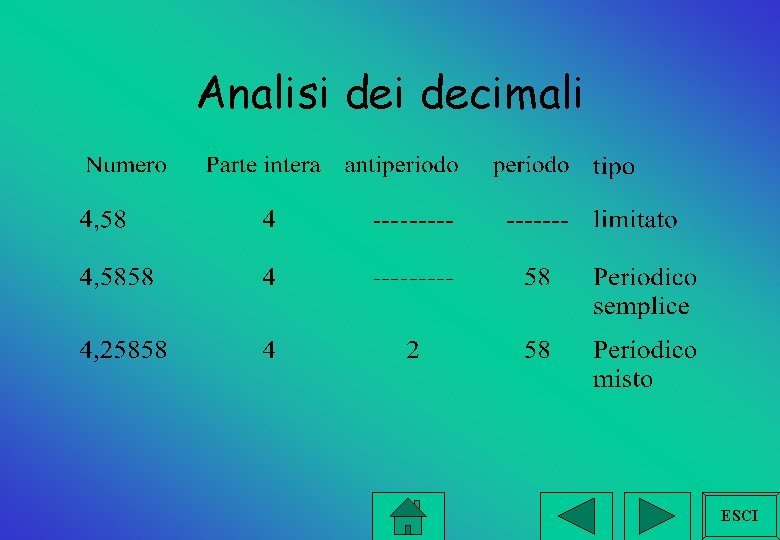 Analisi dei decimali

| Numero | Parte intera | antiperiodo | periodo | tipo |
|---|---|---|---|---|
| 4,58 | 4 | --------- | ------- | limitato |
| 4,5858 | 4 | --------- | 58 | Periodico semplice |
| 4,25858 | 4 | 2 | 58 | Periodico misto |

ESCI